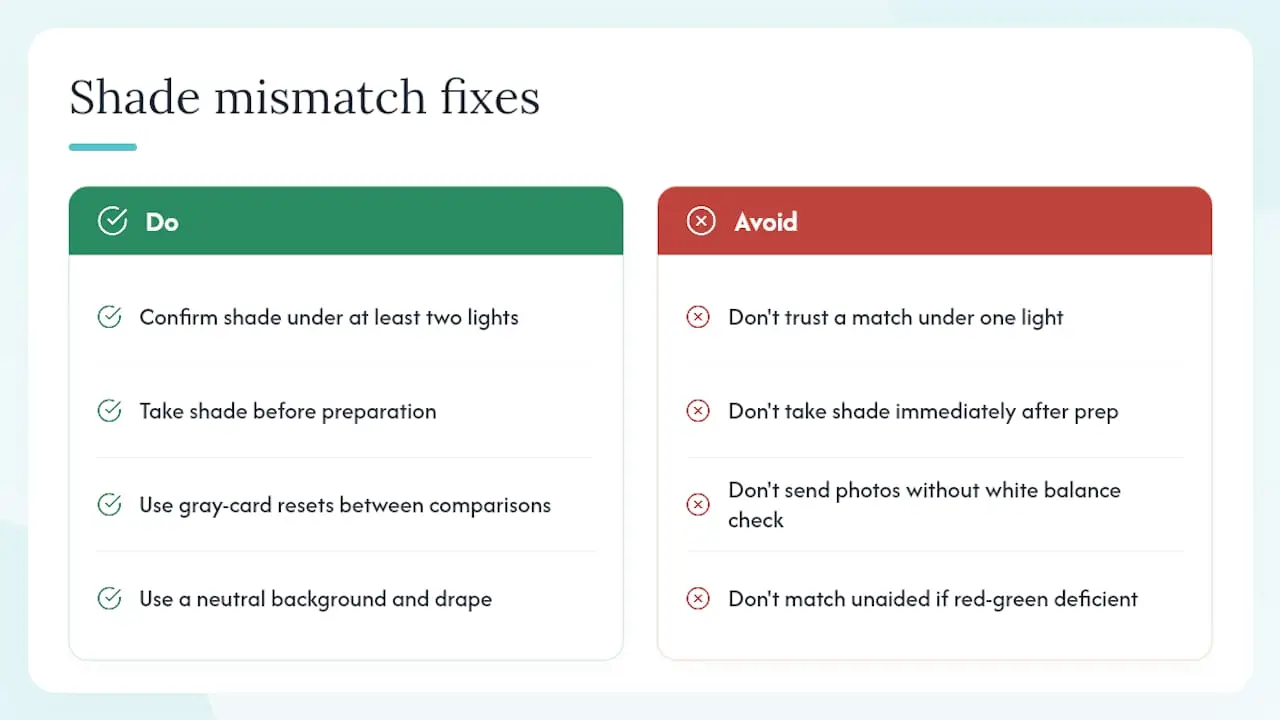 Shade mismatch fixes

Do

Confirm shade under at least two lights

Take shade before preparation

Use gray-card resets between comparisons

Use a neutral background and drape

Avoid

Don't trust a match under one light

Don't take shade immediately after prep

Don't send photos without white balance check

Don't match unaided if red-green deficient